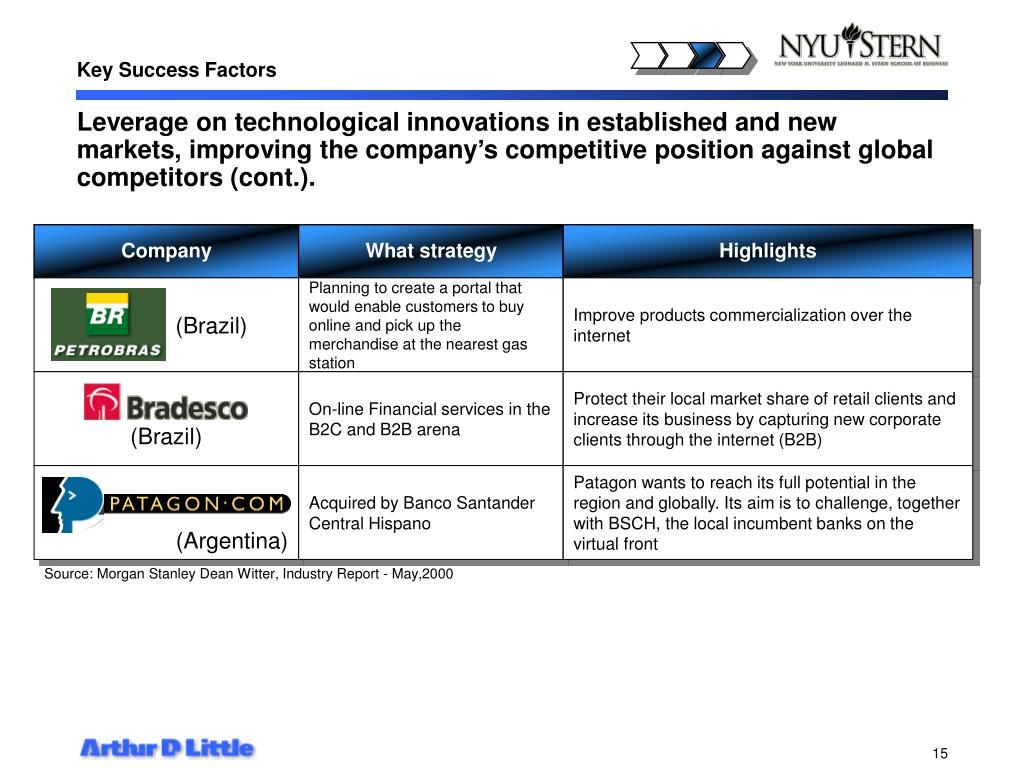 Key Success Factors

NYU STERN
NEW YORK UNIVERSITY LEONARD N. STERN SCHOOL OF BUSINESS

Leverage on technological innovations in established and new markets, improving the company's competitive position against global competitors (cont.).

| Company | What strategy | Highlights |
|---|---|---|
| BR PETROBRAS (Brazil) | Planning to create a portal that would enable customers to buy online and pick up the merchandise at the nearest gas station | Improve products commercialization over the internet |
| Bradesco (Brazil) | On-line Financial services in the B2C and B2B arena | Protect their local market share of retail clients and increase its business by capturing new corporate clients through the internet (B2B) |
| PATAGON·COM (Argentina) | Acquired by Banco Santander Central Hispano | Patagon wants to reach its full potential in the region and globally. Its aim is to challenge, together with BSCH, the local incumbent banks on the virtual front |

Source: Morgan Stanley Dean Witter, Industry Report - May,2000

Arthur D Little

15